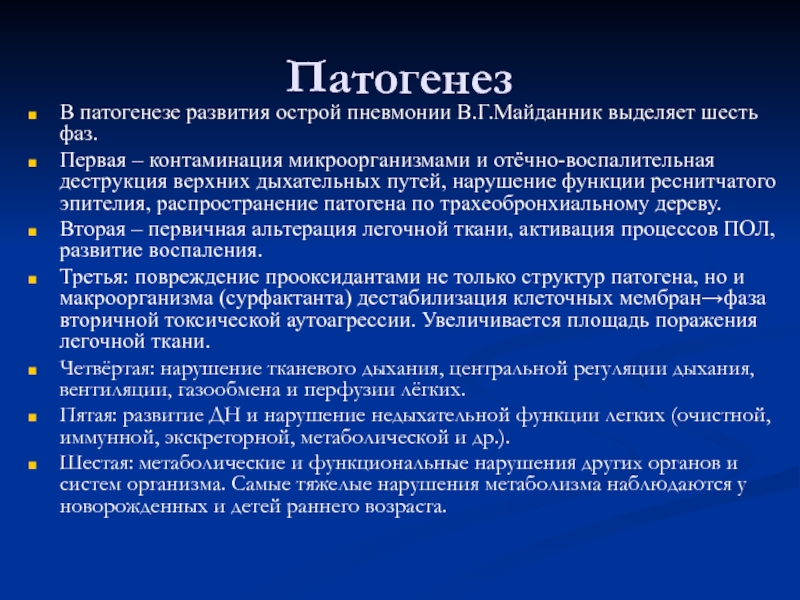 Патогенез

В патогенезе развития острой пневмонии В.Г.Майданник выделяет шесть фаз.

Первая – контаминация микроорганизмами и отёчно-воспалительная деструкция верхних дыхательных путей, нарушение функции реснитчатого эпителия, распространение патогена по трахеобронхиальному дереву.

Вторая – первичная альтерация легочной ткани, активация процессов ПОЛ, развитие воспаления.

Третья: повреждение прооксидантами не только структур патогена, но и макроорганизма (сурфактанта) дестабилизация клеточных мембран→фаза вторичной токсической аутоагрессии. Увеличивается площадь поражения легочной ткани.

Четвёртая: нарушение тканевого дыхания, центральной регуляции дыхания, вентиляции, газообмена и перфузии лёгких.

Пятая: развитие ДН и нарушение недыхательной функции легких (очистной, иммунной, экскреторной, метаболической и др.).

Шестая: метаболические и функциональные нарушения других органов и систем организма. Самые тяжелые нарушения метаболизма наблюдаются у новорожденных и детей раннего возраста.